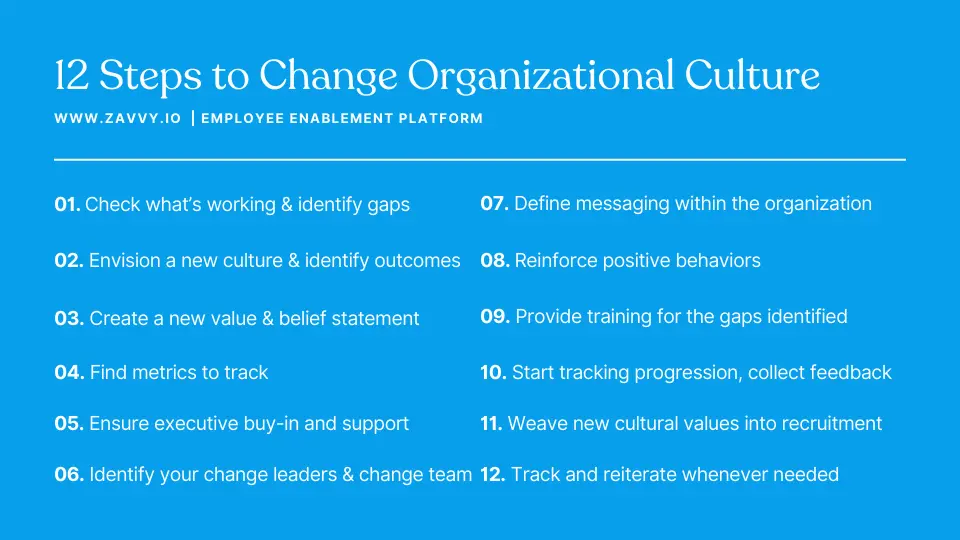 12 Steps to Change Organizational Culture

WWW.ZAVVY.IO | EMPLOYEE ENABLEMENT PLATFORM

01. Check what's working & identify gaps

02. Envision a new culture & identify outcomes

03. Create a new value & belief statement

04. Find metrics to track

05. Ensure executive buy-in and support

06. Identify your change leaders & change team

07. Define messaging within the organization

08. Reinforce positive behaviors

09. Provide training for the gaps identified

10. Start tracking progression, collect feedback

11. Weave new cultural values into recruitment

12. Track and reiterate whenever needed